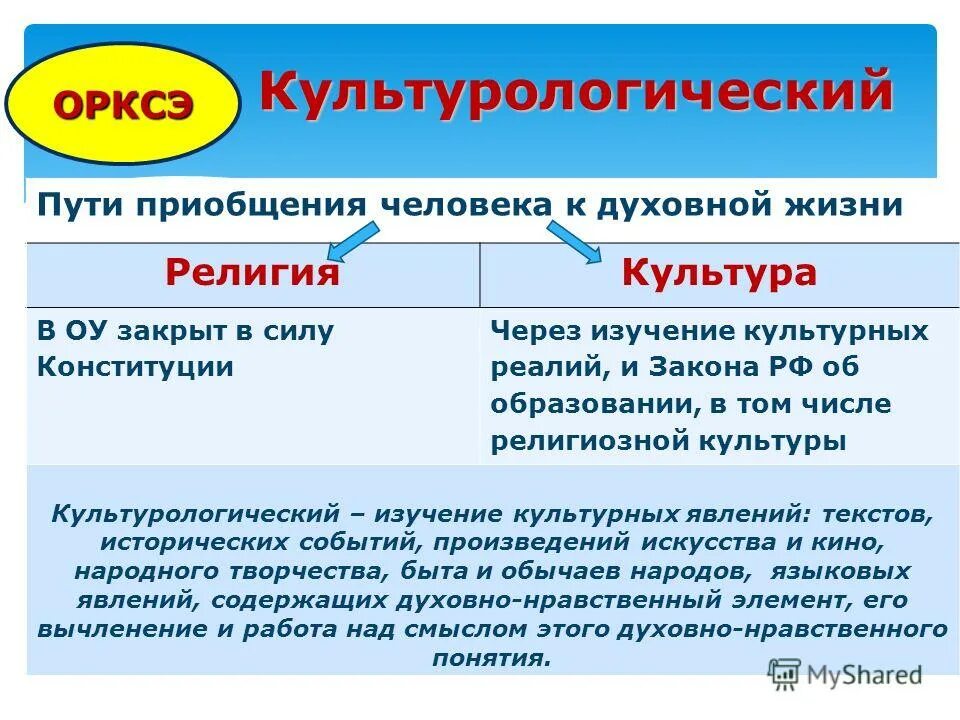 ОРКСЭ

Культурологический

Пути приобщения человека к духовной жизни

| Религия | Культура |
|---|---|
| В ОУ закрыт в силу Конституции | Через изучение культурных реалий, и Закона РФ об образовании, в том числе религиозной культуры |

Культурологический – изучение культурных явлений: текстов, исторических событий, произведений искусства и кино, народного творчества, быта и обычаев народов, языковых явлений, содержащих духовно-нравственный элемент, его вычленение и работа над смыслом этого духовно-нравственного понятия.

MyShared